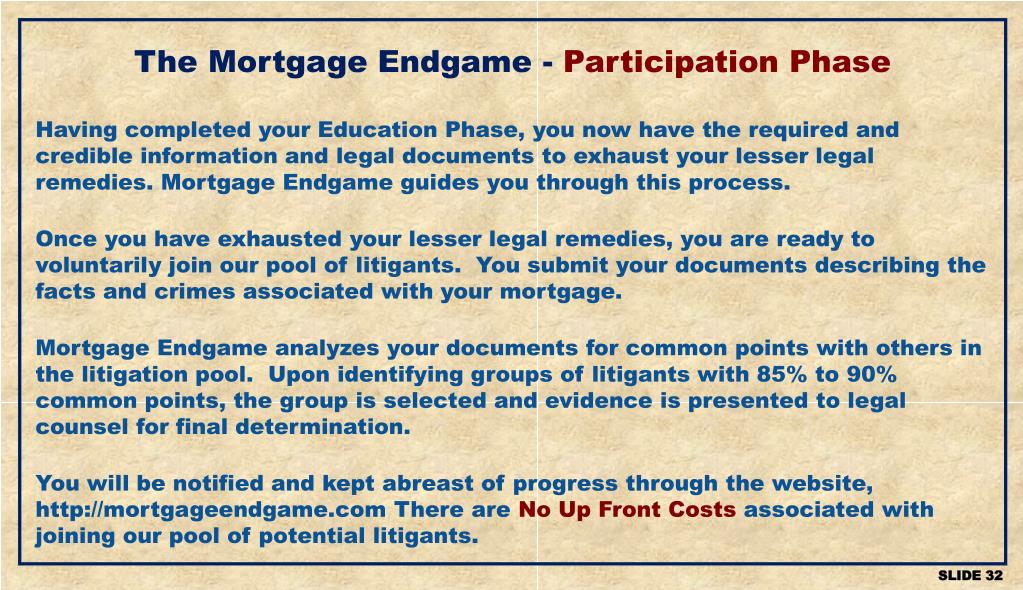 The Mortgage Endgame - Participation Phase

Having completed your Education Phase, you now have the required and credible information and legal documents to exhaust your lesser legal remedies. Mortgage Endgame guides you through this process.

Once you have exhausted your lesser legal remedies, you are ready to voluntarily join our pool of litigants. You submit your documents describing the facts and crimes associated with your mortgage.

Mortgage Endgame analyzes your documents for common points with others in the litigation pool. Upon identifying groups of litigants with 85% to 90% common points, the group is selected and evidence is presented to legal counsel for final determination.

You will be notified and kept abreast of progress through the website, http://mortgageendgame.com There are No Up Front Costs associated with joining our pool of potential litigants.

SLIDE 32